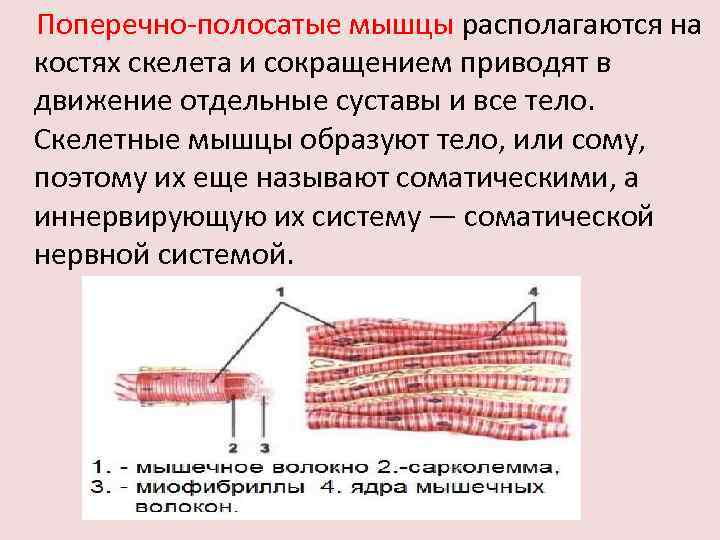 Поперечно-полосатые мышцы располагаются на костях скелета и сокращением приводят в движение отдельные суставы и все тело. Скелетные мышцы образуют тело, или сому, поэтому их еще называют соматическими, а иннервирующую их систему — соматической нервной системой.

1

4

2

3

1. - мышечное волокно 2.-сарколемма, 3. - миофибриллы 4. ядра мышечных волокон.